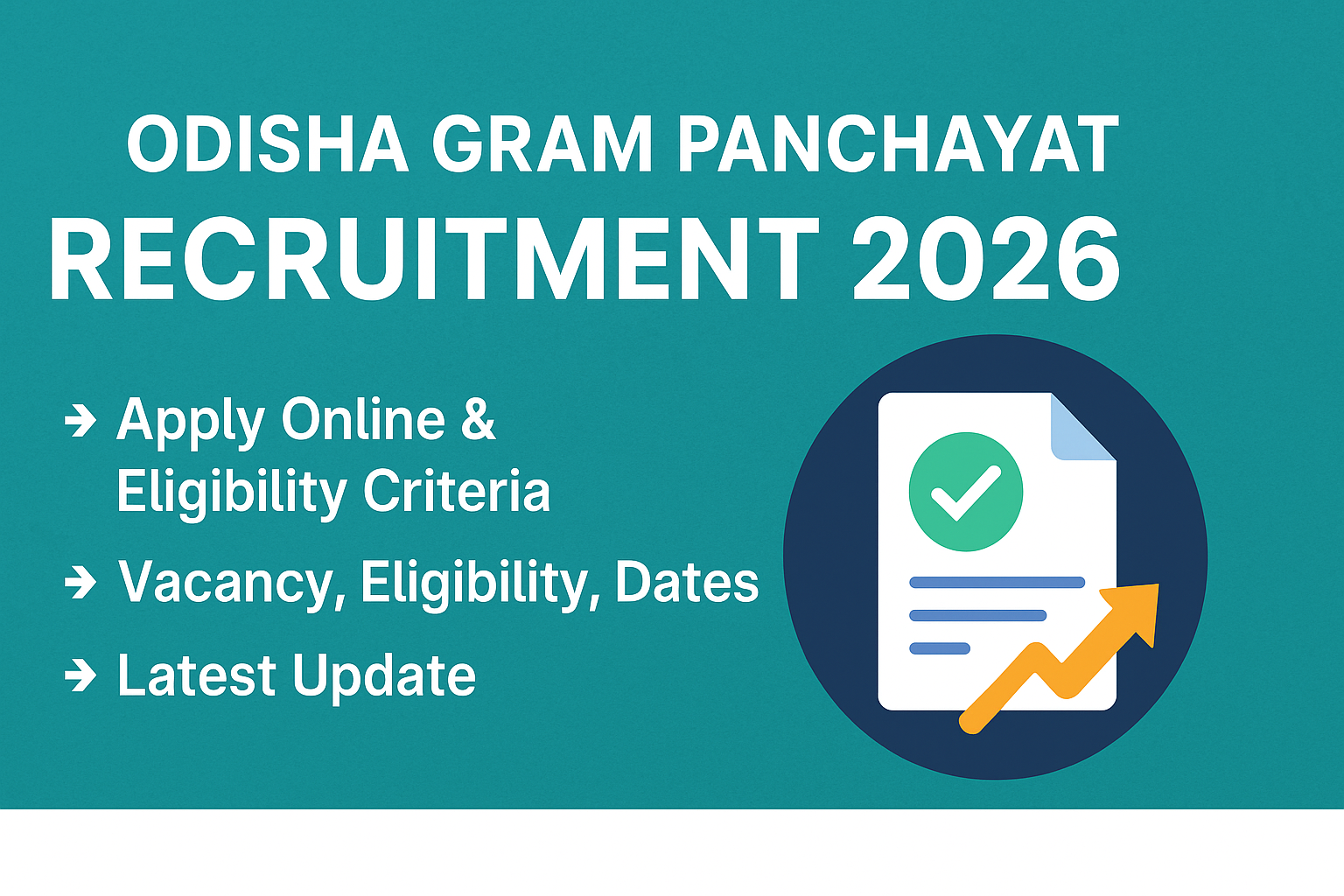 ODISHA GRAM PANCHAYAT
RECRUITMENT 2026

→ Apply Online & Eligibility Criteria
→ Vacancy, Eligibility, Dates
→ Latest Update